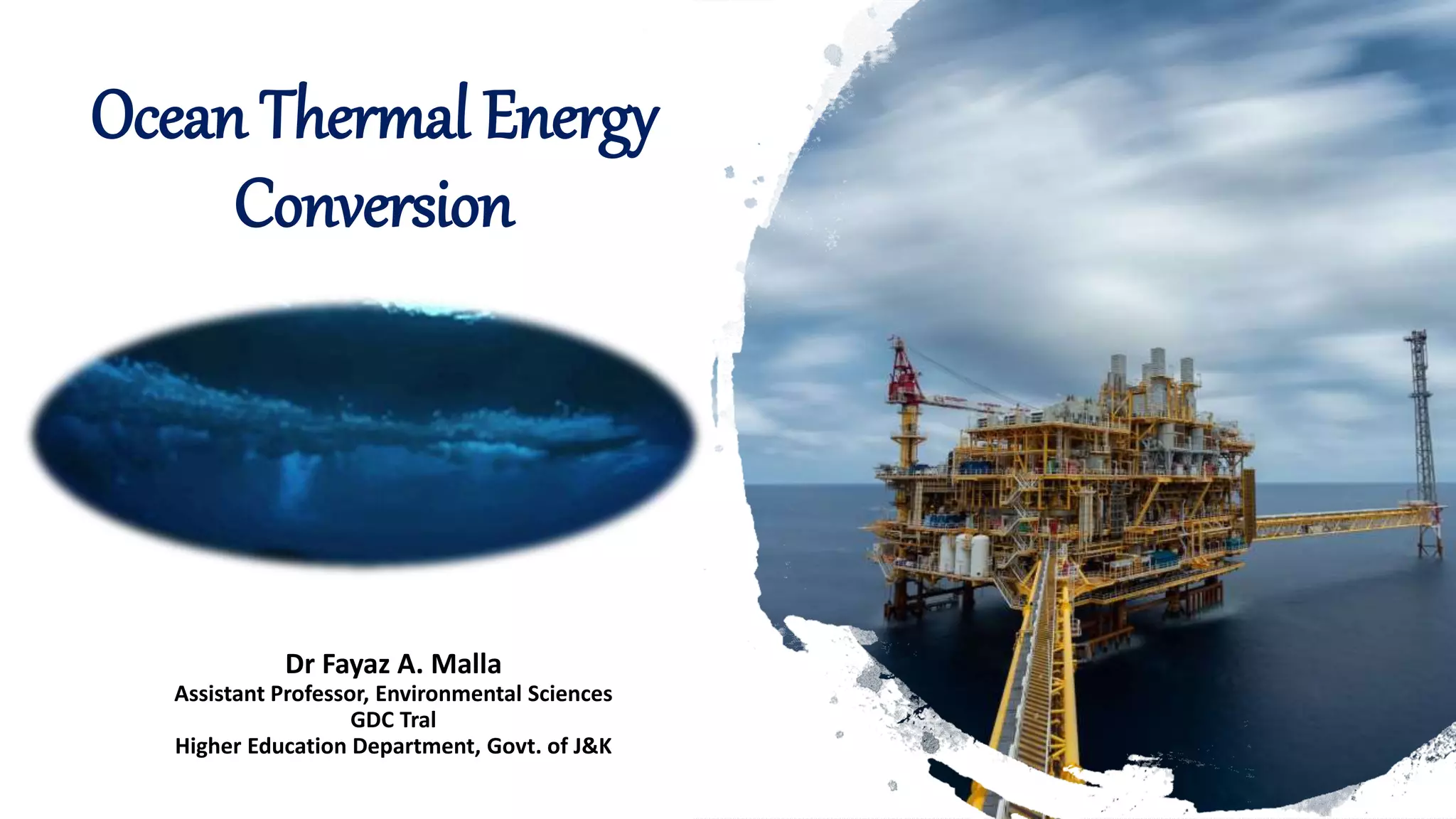 Ocean Thermal Energy Conversion

Dr Fayaz A. Malla
Assistant Professor, Environmental Sciences
GDC Tral
Higher Education Department, Govt. of J&K